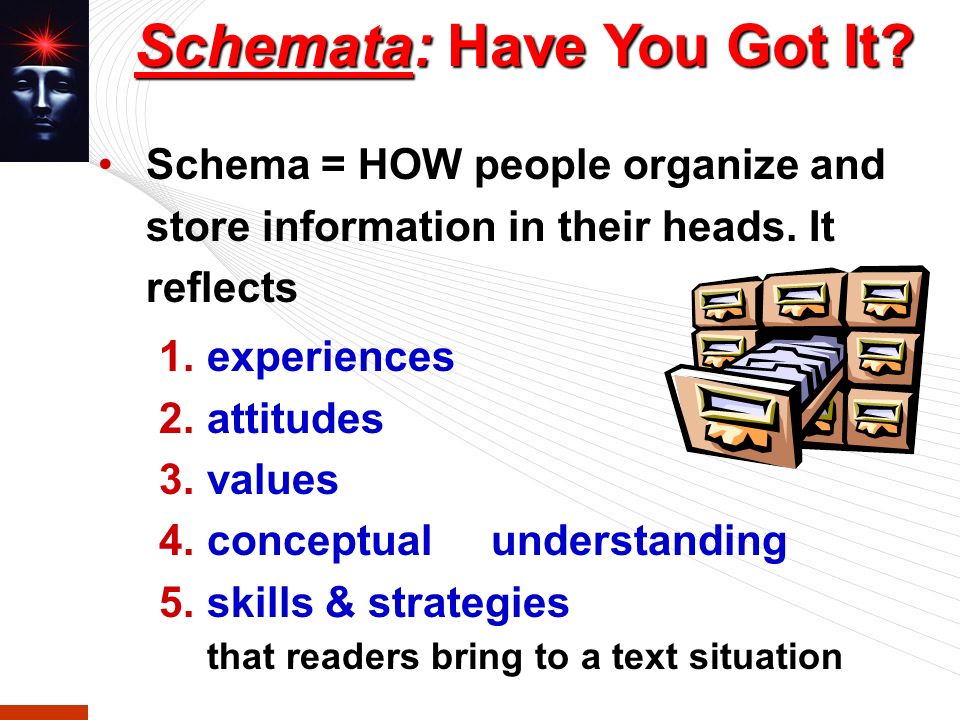 Schemata: Have You Got It?

• Schema = HOW people organize and store information in their heads. It reflects

1. experiences
2. attitudes
3. values
4. conceptual understanding
5. skills & strategies

that readers bring to a text situation